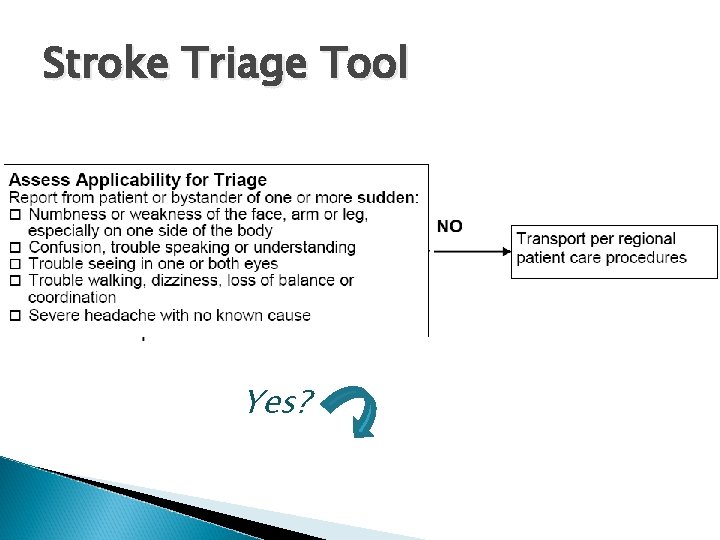 Stroke Triage Tool

Assess Applicability for Triage
Report from patient or bystander of one or more sudden:
☐ Numbness or weakness of the face, arm or leg, especially on one side of the body
☐ Confusion, trouble speaking or understanding
☐ Trouble seeing in one or both eyes
☐ Trouble walking, dizziness, loss of balance or coordination
☐ Severe headache with no known cause

NO

Transport per regional patient care procedures

Yes?